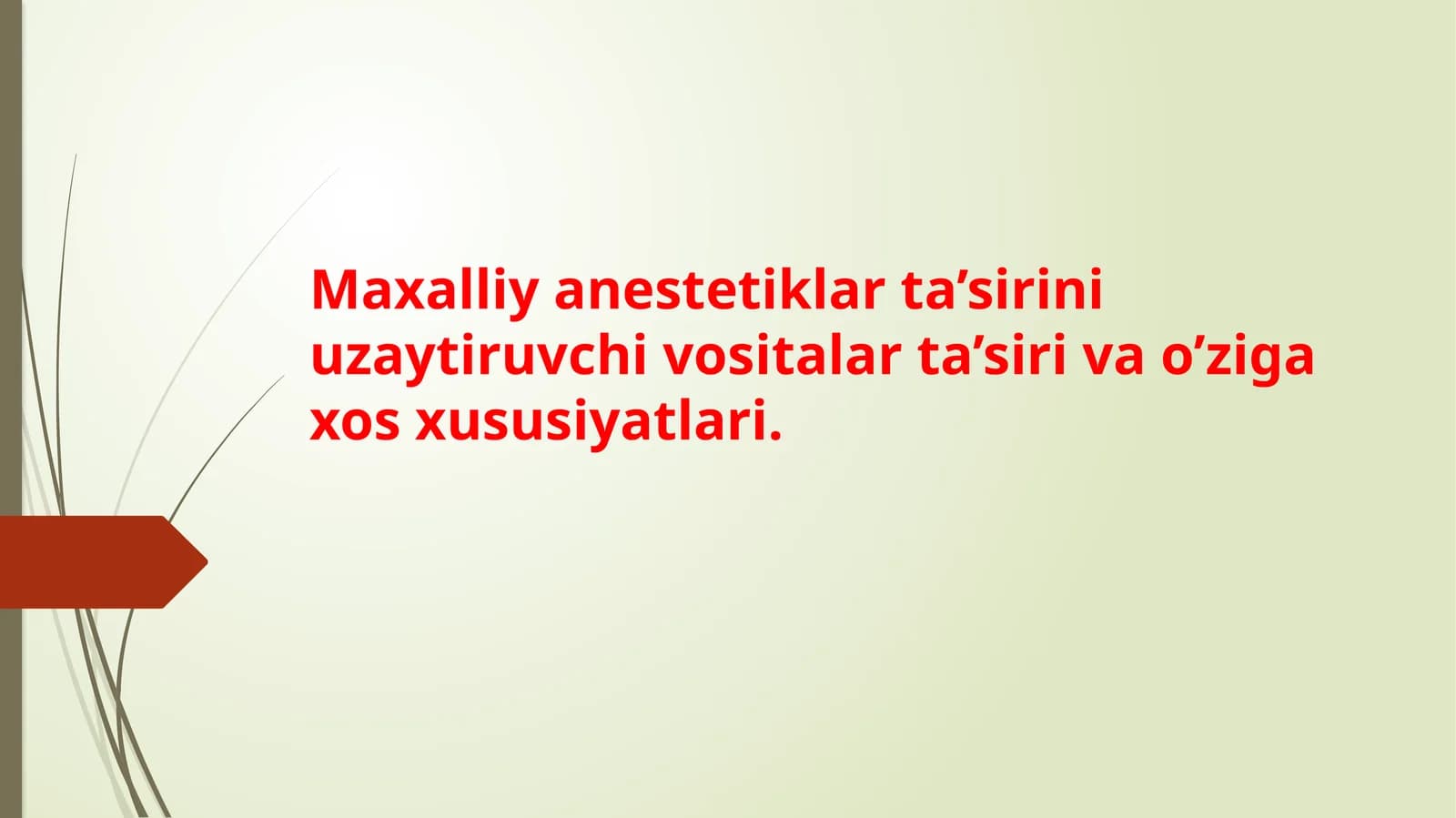 Maxalliy anestetiklar ta’sirini uzaytiruvchi vositalar ta’siri va o’ziga xos xususiyatlari.